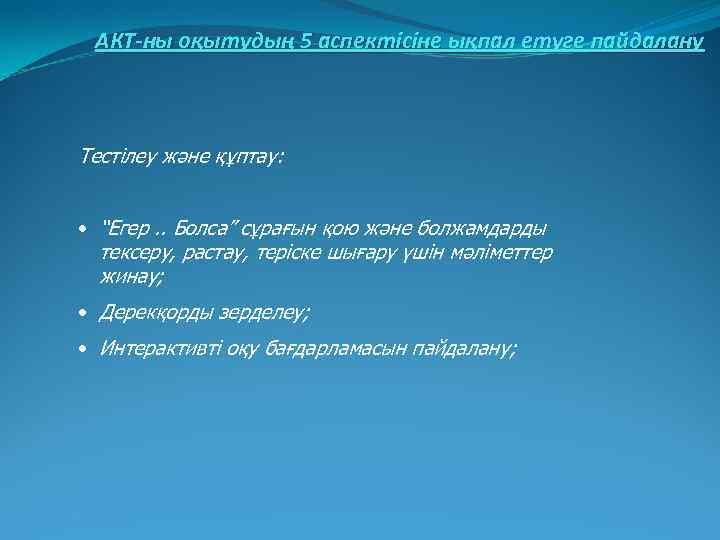 АКТ-ны оқытудың 5 аспектісіне ықпал етуге пайдалану

Тестілеу және құптау:

• "Егер .. Болса" сұрағын қою және болжамдарды тексеру, растау, теріске шығару үшін мәліметтер жинау;

• Дерекқорды зерделеу;

• Интерактивті оқу бағдарламасын пайдалану;